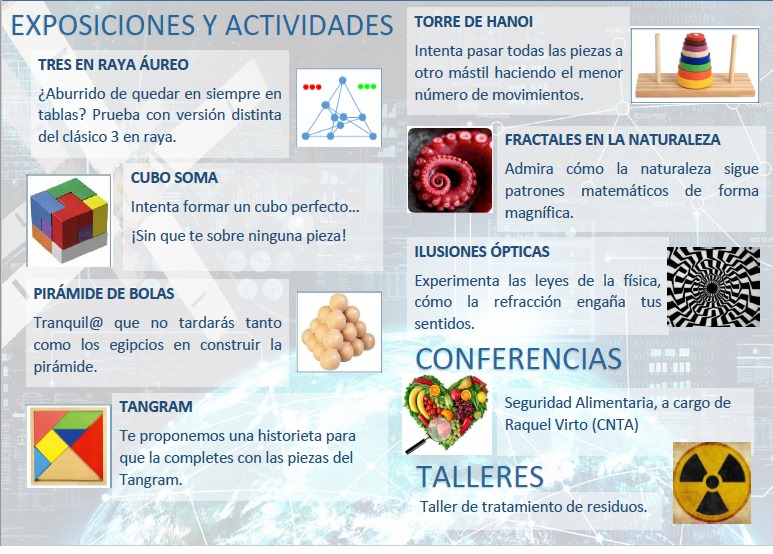 EXPOSICIONES Y ACTIVIDADES

TRES EN RAYA ÁUREO

¿Aburrido de quedar en siempre en tablas? Prueba con versión distinta del clásico 3 en raya.

CUBO SOMA

Intenta formar un cubo perfecto…

¡Sin que te sobre ninguna pieza!

PIRÁMIDE DE BOLAS

Tranquil@ que no tardarás tanto como los egipcios en construir la pirámide.

TANGRAM

Te proponemos una historieta para que la completes con las piezas del Tangram.

TORRE DE HANOI

Intenta pasar todas las piezas a otro mástil haciendo el menor número de movimientos.

FRACTALES EN LA NATURALEZA

Admira cómo la naturaleza sigue patrones matemáticos de forma magnífica.

ILUSIONES ÓPTICAS

Experimenta las leyes de la física, cómo la refracción engaña tus sentidos.

CONFERENCIAS

Seguridad Alimentaria, a cargo de Raquel Virto (CNTA)

TALLERES

Taller de tratamiento de residuos.